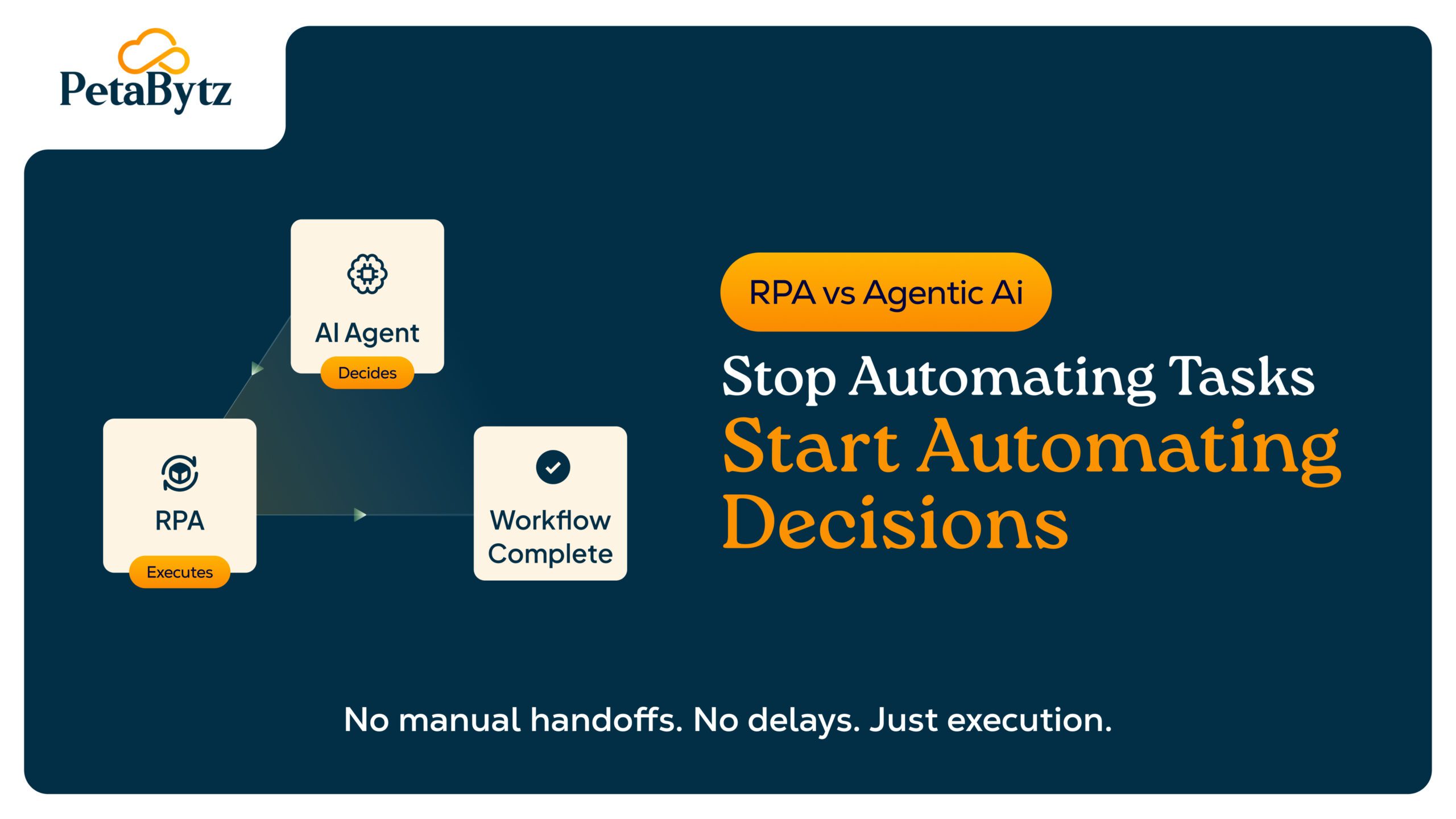 PetaBytz

AI Agent
Decides

RPA
Executes

Workflow Complete

RPA vs Agentic Ai

Stop Automating Tasks
Start Automating Decisions

No manual handoffs. No delays. Just execution.